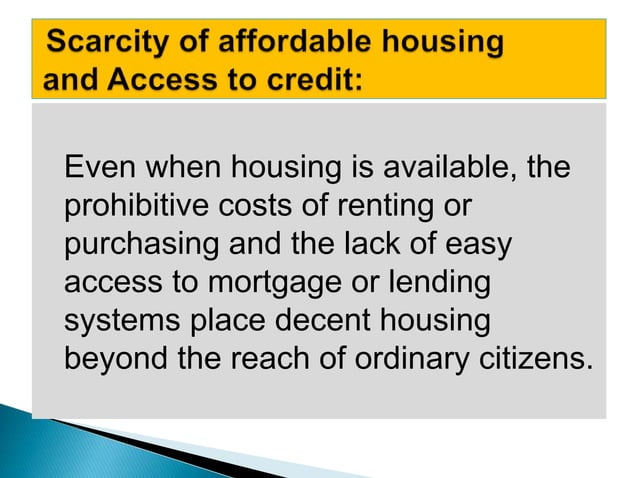 Scarcity of affordable housing and Access to credit:

Even when housing is available, the prohibitive costs of renting or purchasing and the lack of easy access to mortgage or lending systems place decent housing beyond the reach of ordinary citizens.